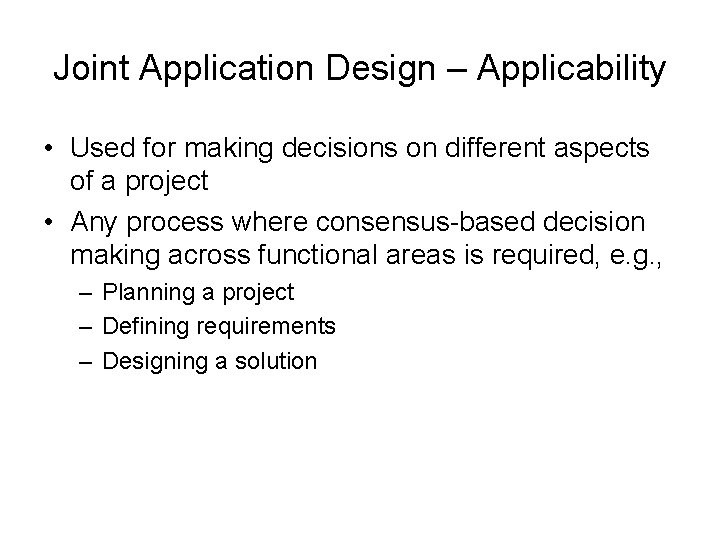 Joint Application Design – Applicability

• Used for making decisions on different aspects of a project
• Any process where consensus-based decision making across functional areas is required, e.g.,
– Planning a project
– Defining requirements
– Designing a solution